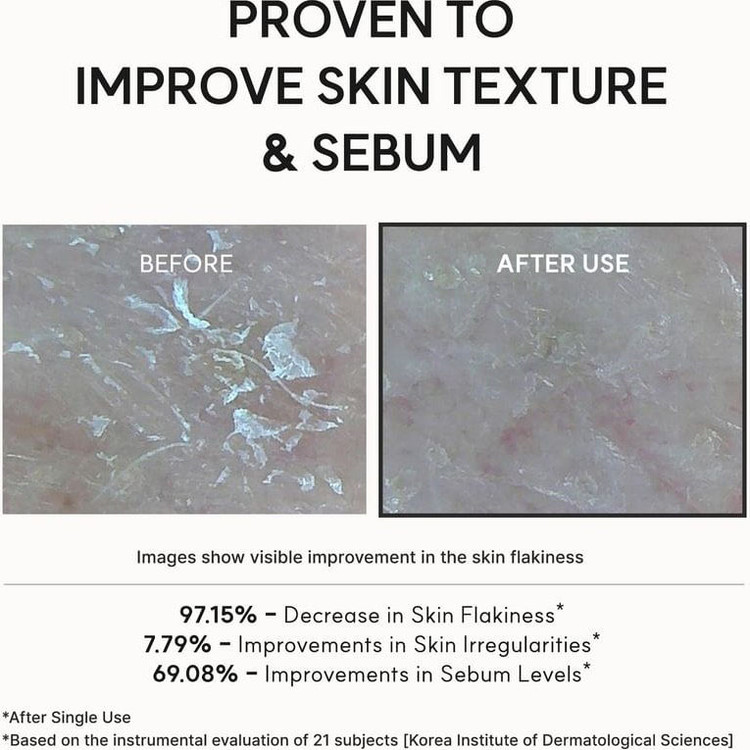 PROVEN TO IMPROVE SKIN TEXTURE & SEBUM

BEFORE

AFTER USE

Images show visible improvement in the skin flakiness

97.15% – Decrease in Skin Flakiness*
7.79% – Improvements in Skin Irregularities*
69.08% – Improvements in Sebum Levels*

*After Single Use
*Based on the instrumental evaluation of 21 subjects [Korea Institute of Dermatological Sciences]